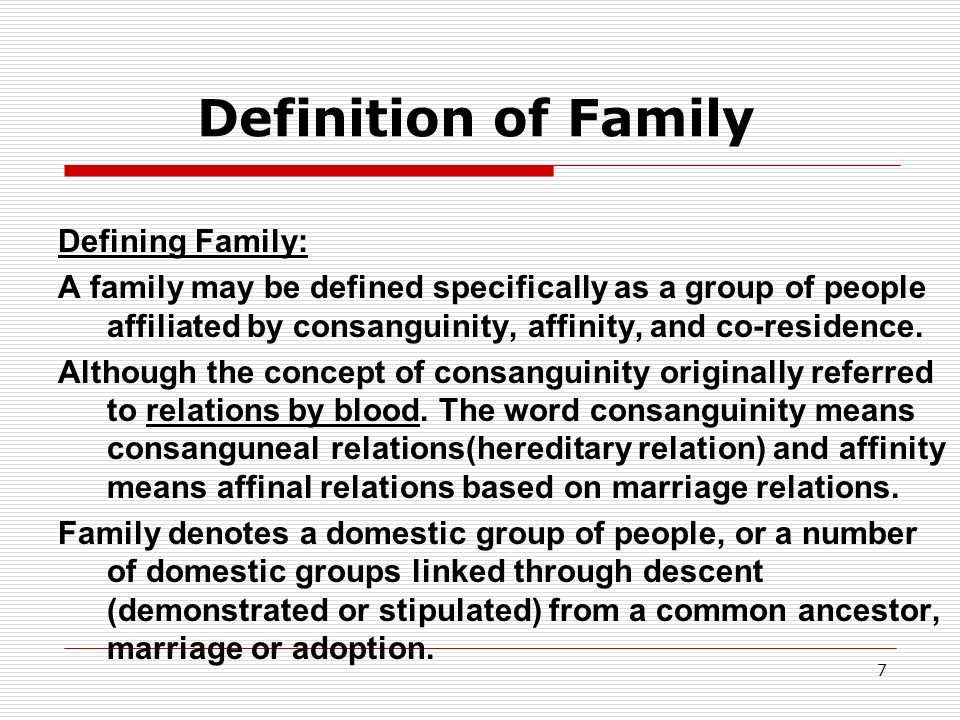 Definition of Family

Defining Family:

A family may be defined specifically as a group of people affiliated by consanguinity, affinity, and co-residence.

Although the concept of consanguinity originally referred to relations by blood. The word consanguinity means consanguneal relations(hereditary relation) and affinity means affinal relations based on marriage relations.

Family denotes a domestic group of people, or a number of domestic groups linked through descent (demonstrated or stipulated) from a common ancestor, marriage or adoption.

7